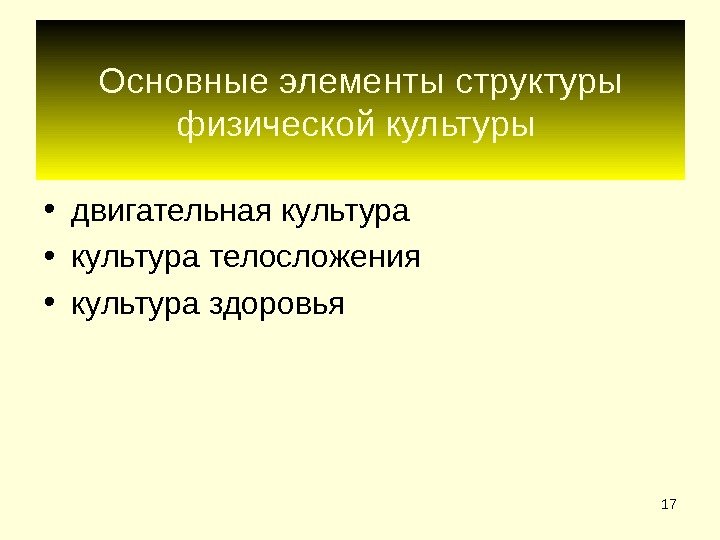 Основные элементы структуры физической культуры

• двигательная культура
• культура телосложения
• культура здоровья

17